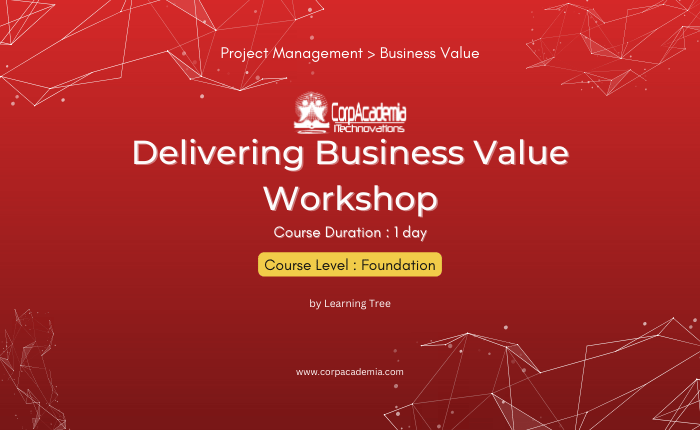 Project Management > Business Value

CorpAcademia
Technovations

Delivering Business Value Workshop

Course Duration : 1 day

Course Level : Foundation

by Learning Tree

www.corpacademia.com